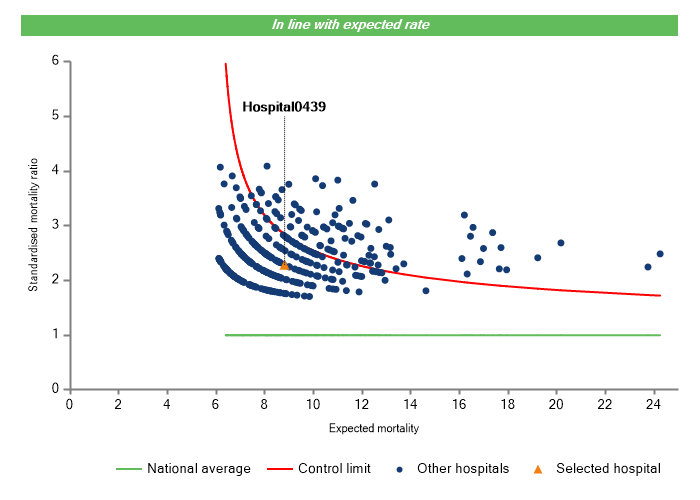 In line with expected rate

Hospital0439

Standardised mortality ratio

6
5
4
3
2
1
0

0 2 4 6 8 10 12 14 16 18 20 22 24

Expected mortality

National average   Control limit   Other hospitals   Selected hospital